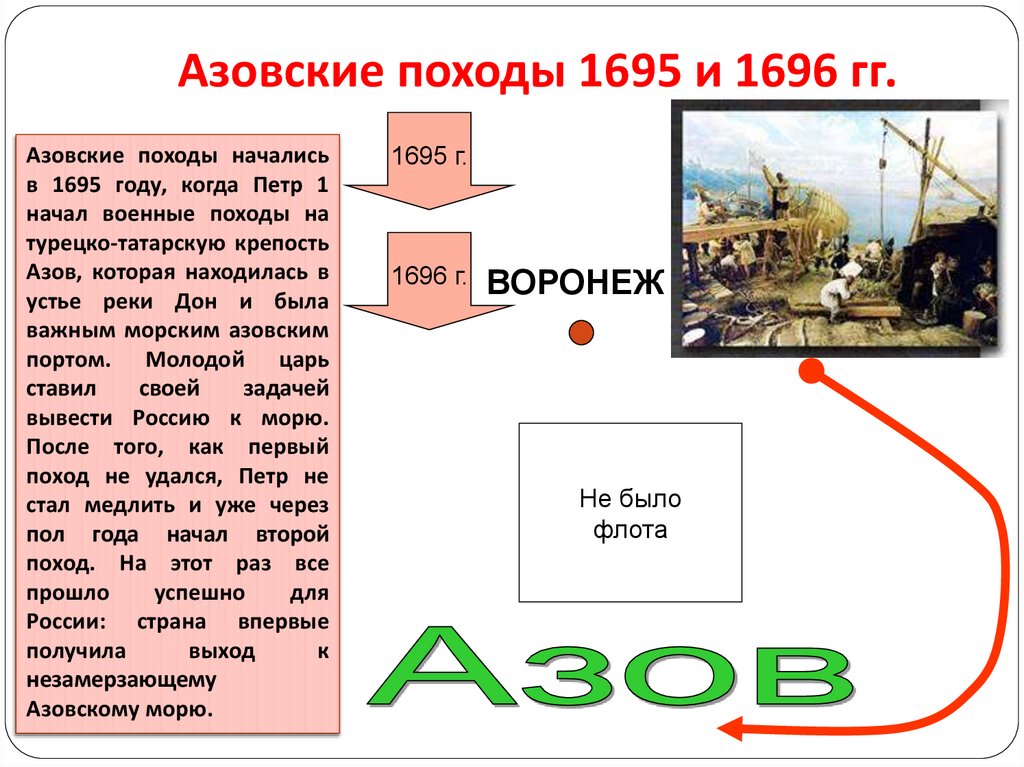 Азовские походы 1695 и 1696 гг.

Азовские походы начались в 1695 году, когда Петр 1 начал военные походы на турецко-татарскую крепость Азов, которая находилась в устье реки Дон и была важным морским азовским портом. Молодой царь ставил своей задачей вывести Россию к морю. После того, как первый поход не удался, Петр не стал медлить и уже через пол года начал второй поход. На этот раз все прошло успешно для России: страна впервые получила выход к незамерзающему Азовскому морю.

1695 г.

1696 г.

ВОРОНЕЖ

Не было флота

Азов